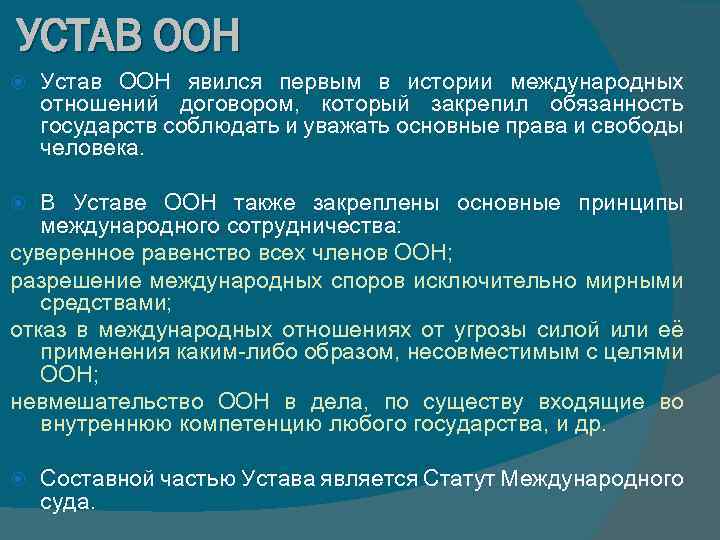 УСТАВ ООН

Устав ООН явился первым в истории международных отношений договором, который закрепил обязанность государств соблюдать и уважать основные права и свободы человека.

В Уставе ООН также закреплены основные принципы международного сотрудничества:
суверенное равенство всех членов ООН;
разрешение международных споров исключительно мирными средствами;
отказ в международных отношениях от угрозы силой или её применения каким-либо образом, несовместимым с целями ООН;
невмешательство ООН в дела, по существу входящие во внутреннюю компетенцию любого государства, и др.

Составной частью Устава является Статут Международного суда.